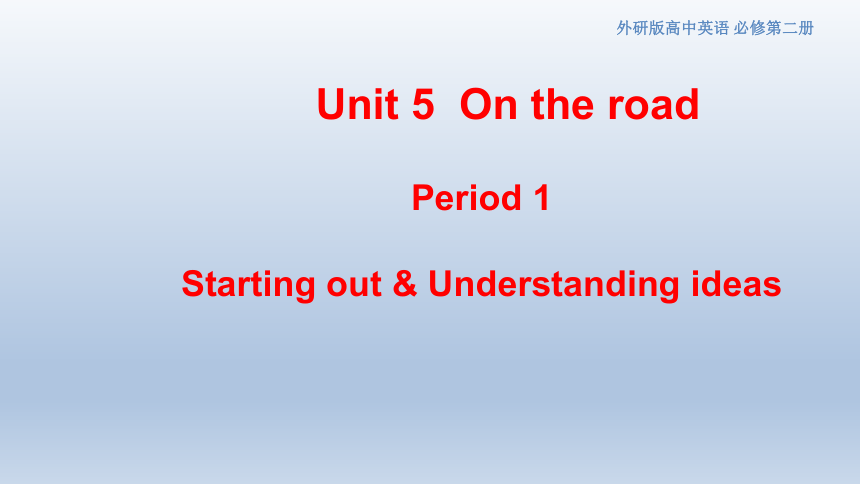 外研版高中英语 必修第二册

Unit 5 On the road

Period 1

Starting out & Understanding ideas